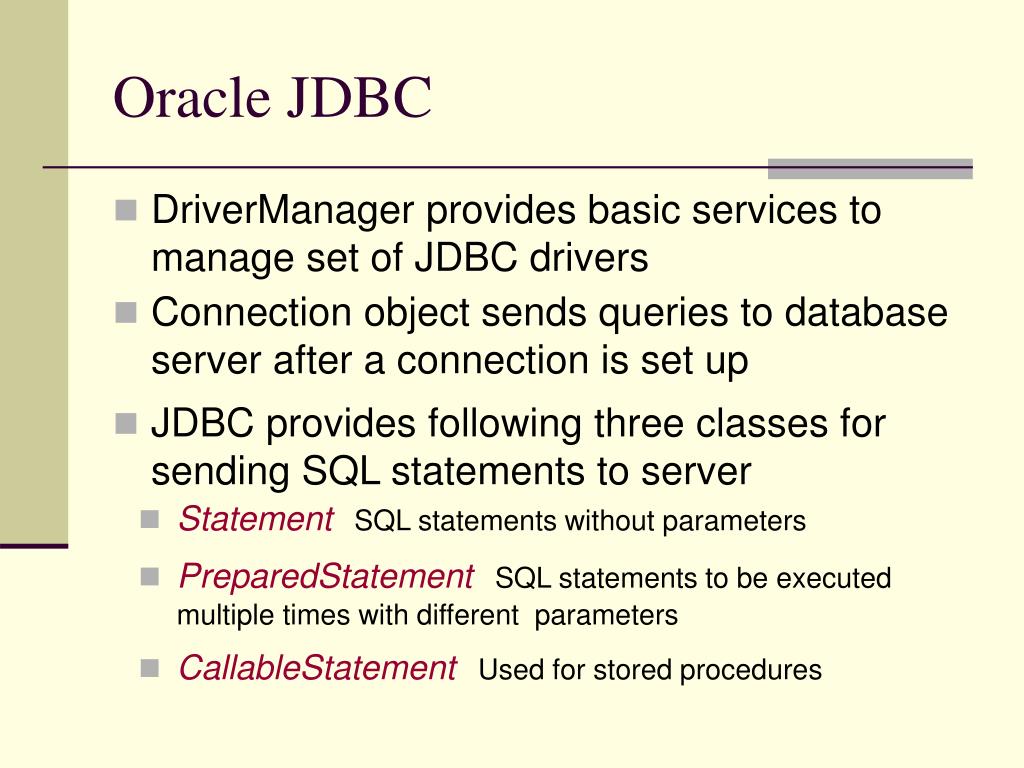 Oracle JDBC

DriverManager provides basic services to manage set of JDBC drivers

Connection object sends queries to database server after a connection is set up

JDBC provides following three classes for sending SQL statements to server

Statement SQL statements without parameters

PreparedStatement SQL statements to be executed multiple times with different parameters

CallableStatement Used for stored procedures